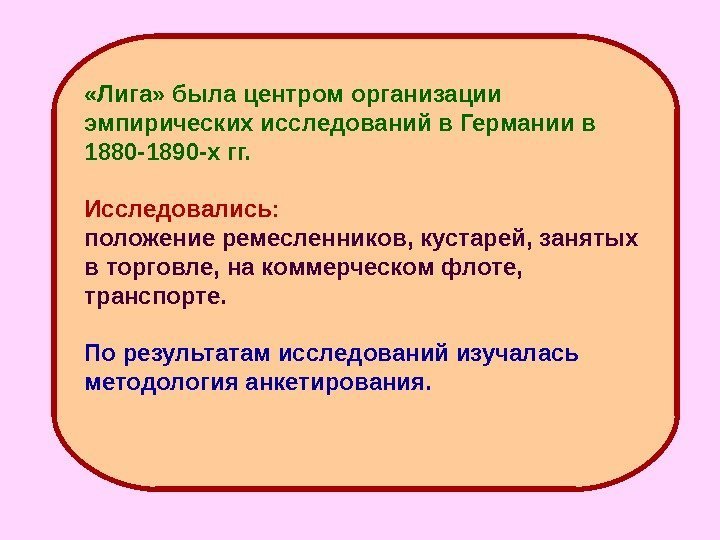 «Лига» была центром организации эмпирических исследований в Германии в 1880-1890-х гг.

Исследовались:
положение ремесленников, кустарей, занятых в торговле, на коммерческом флоте, транспорте.

По результатам исследований изучалась методология анкетирования.